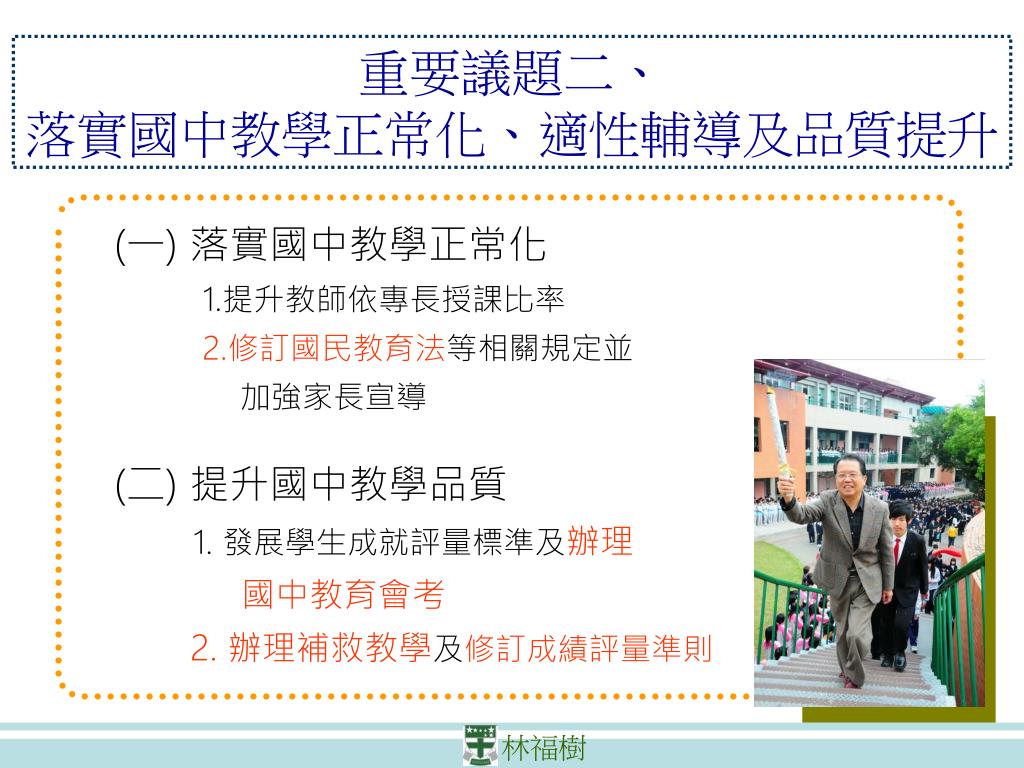 重要議題二、
落實國中教學正常化、適性輔導及品質提升

(一) 落實國中教學正常化
1.提升教師依專長授課比率
2.修訂國民教育法等相關規定並加強家長宣導

(二) 提升國中教學品質
1. 發展學生成就評量標準及辦理國中教育會考
2. 辦理補救教學及修訂成績評量準則

林福樹